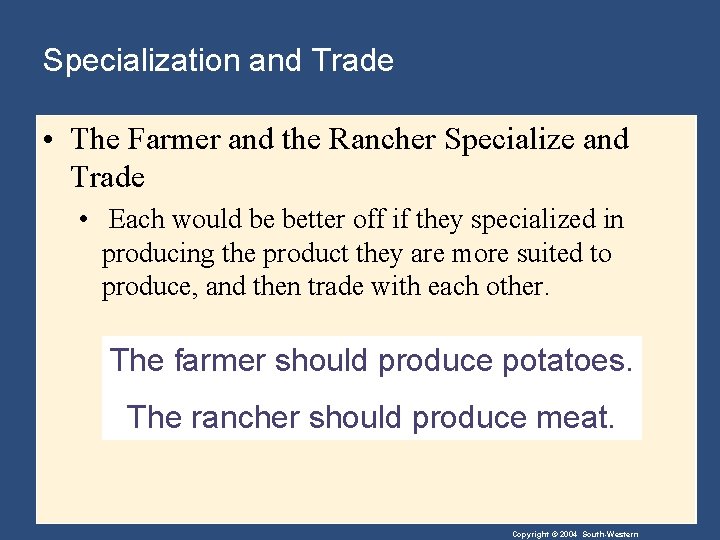 Specialization and Trade

• The Farmer and the Rancher Specialize and Trade

• Each would be better off if they specialized in producing the product they are more suited to produce, and then trade with each other.

The farmer should produce potatoes.

The rancher should produce meat.

Copyright © 2004 South-Western